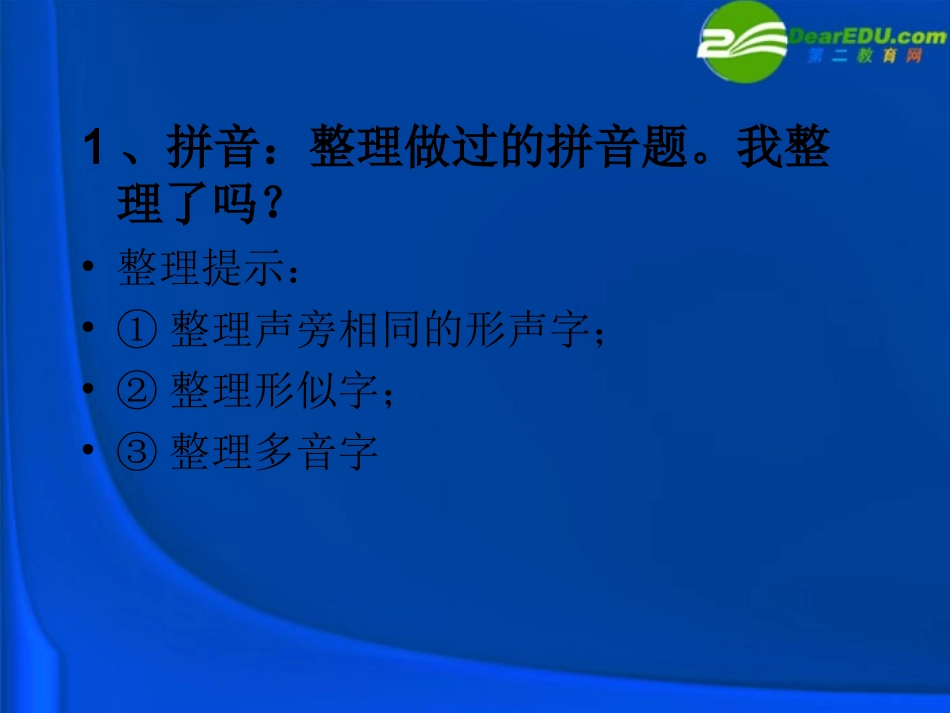 DearEDU.com
第二教育网

1、拼音：整理做过的拼音题。我整理了吗？

• 整理提示：
• ① 整理声旁相同的形声字；
• ② 整理形似字；
• ③ 整理多音字